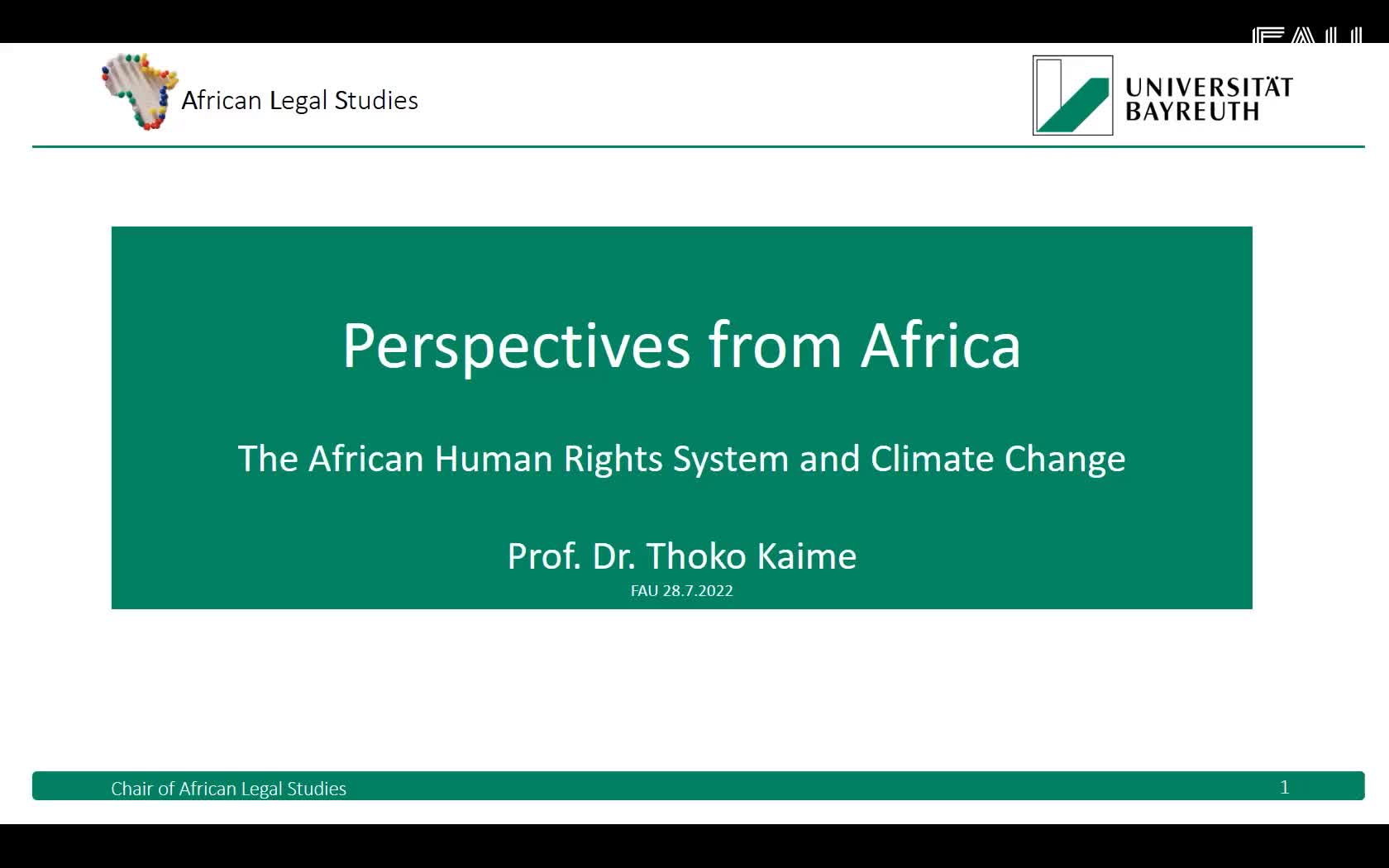 FAU

African Legal Studies

UNIVERSITÄT BAYREUTH

Perspectives from Africa

The African Human Rights System and Climate Change

Prof. Dr. Thoko Kaime

FAU 28.7.2022

Chair of African Legal Studies

1